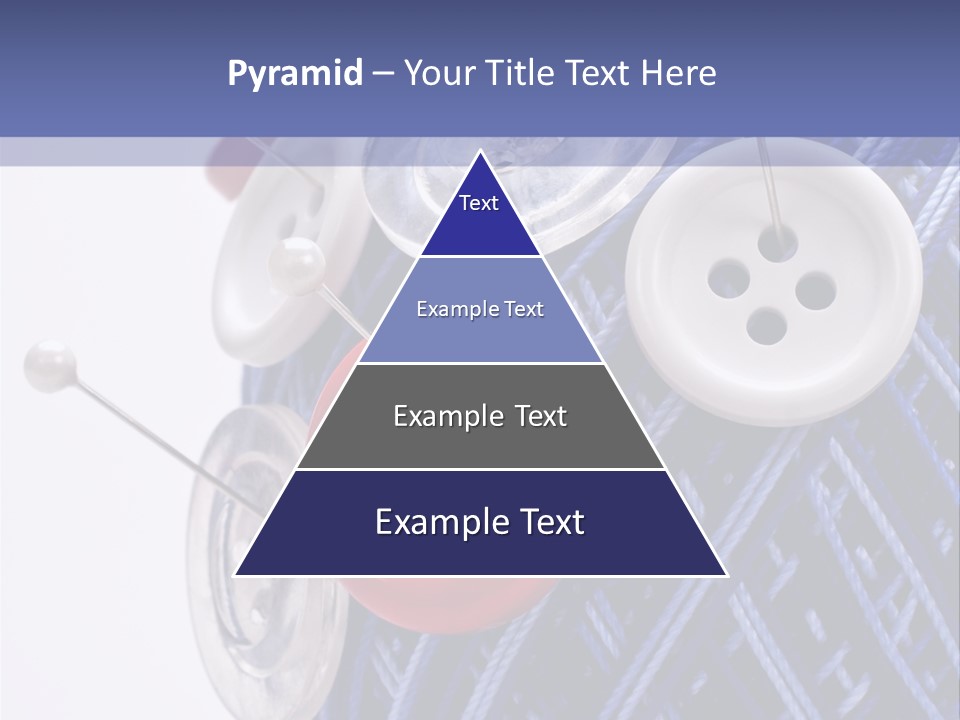 Pyramid – Your Title Text Here

Text

Example Text

Example Text

Example Text